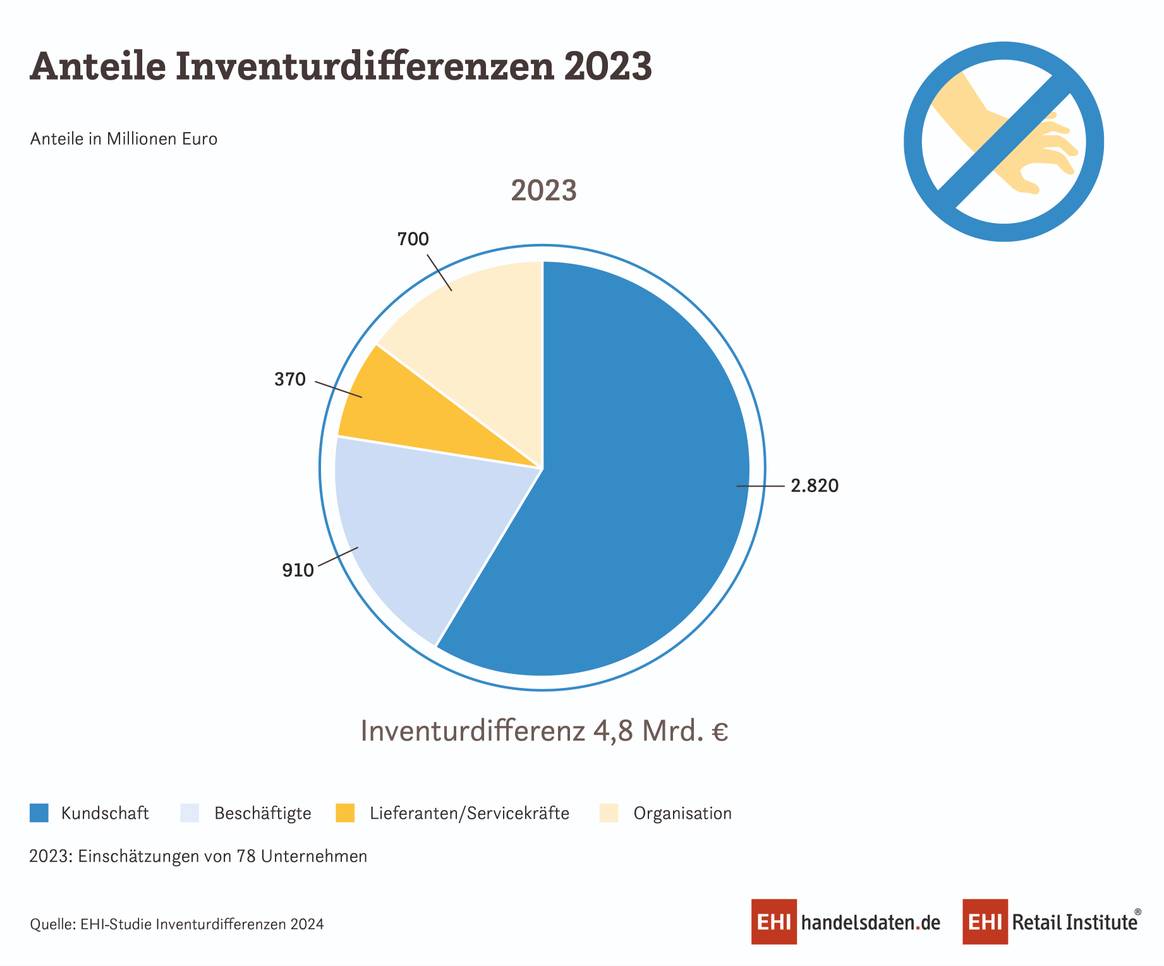 Anteile Inventurdifferenzen 2023

Anteile in Millionen Euro

2023

700

370

910

2.820

Inventurdifferenz 4,8 Mrd. €

Kundschaft Beschäftigte Lieferanten/Servicekräfte Organisation

2023: Einschätzungen von 78 Unternehmen

Quelle: EHI-Studie Inventurdifferenzen 2024

EHI handelsdaten.de EHI Retail Institute®